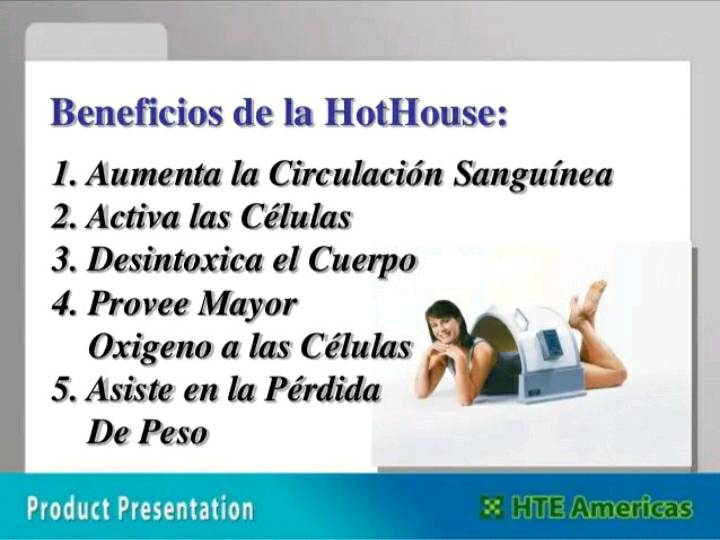 Beneficios de la HotHouse:

1. Aumenta la Circulación Sanguínea
2. Activa las Células
3. Desintoxica el Cuerpo
4. Provee Mayor Oxigeno a las Células
5. Asiste en la Pérdida De Peso

Product Presentation

HTE Americas